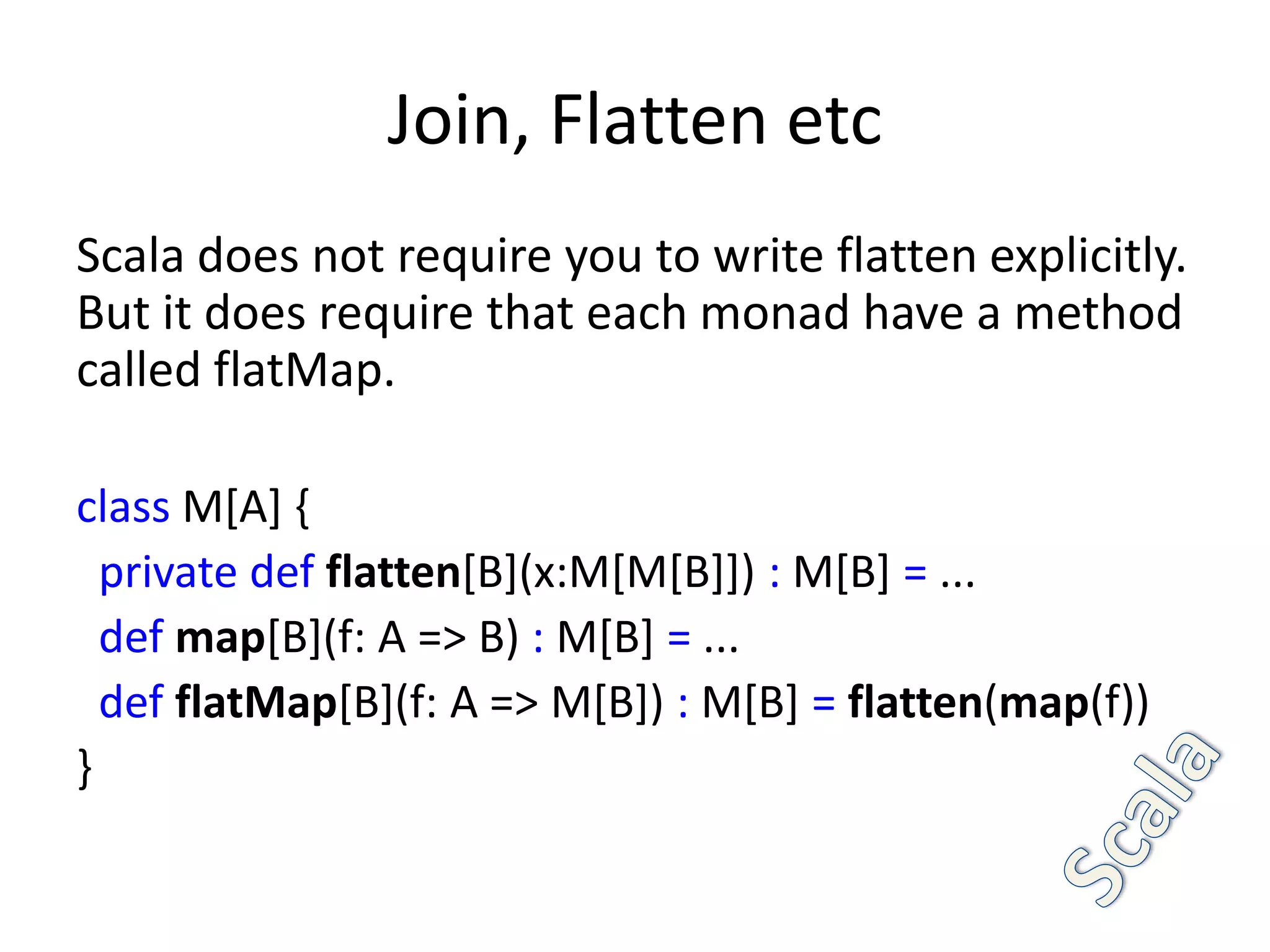 Join, Flatten etc

Scala does not require you to write flatten explicitly. But it does require that each monad have a method called flatMap.

class M[A] {
 private def flatten[B](x:M[M[B]]) : M[B] = ...
 def map[B](f: A => B) : M[B] = ...
 def flatMap[B](f: A => M[B]) : M[B] = flatten(map(f))
}

Scala